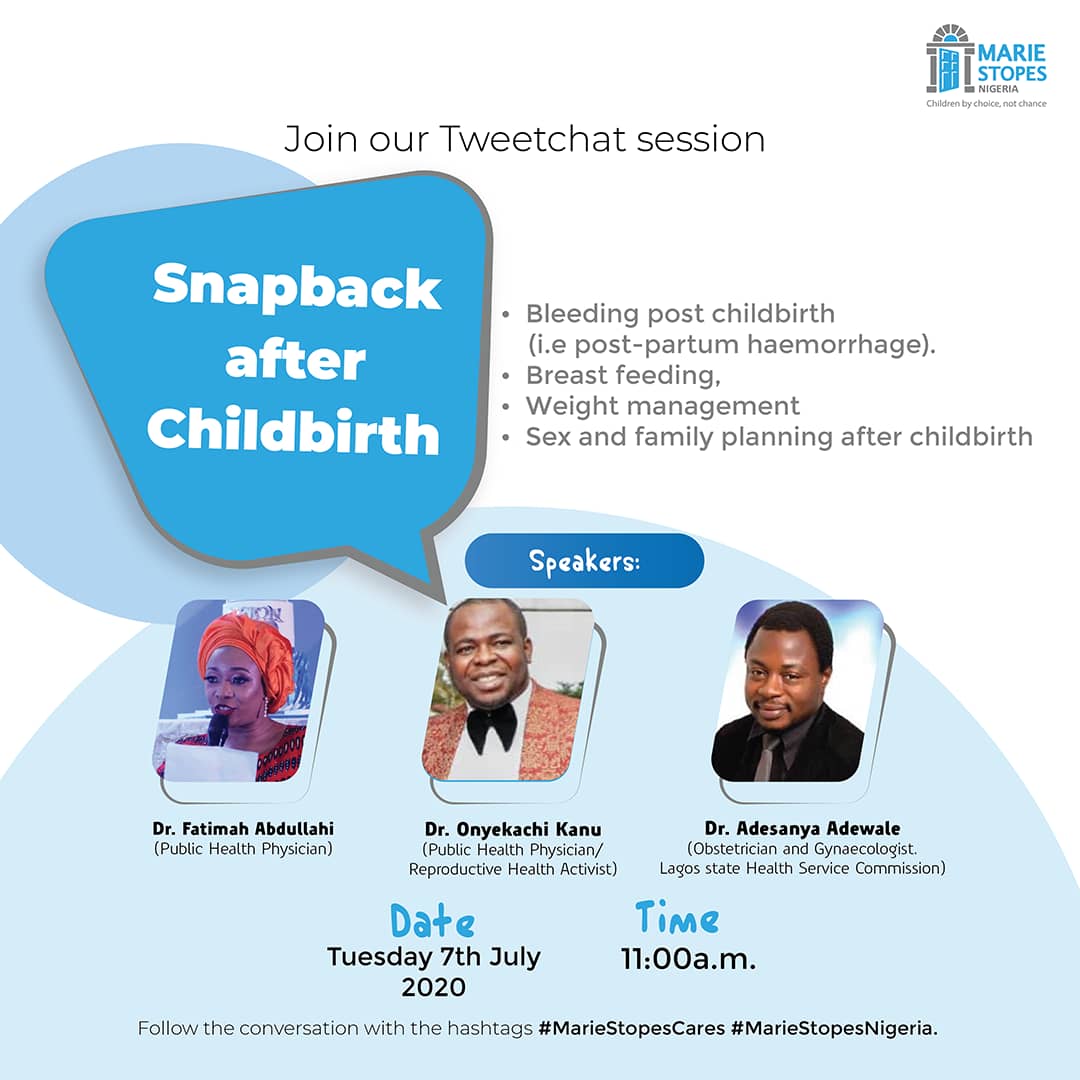 MARIE STOPES
NIGERIA
Children by choice, not chance

Join our Tweetchat session

Snapback after Childbirth

• Bleeding post childbirth (i.e post-partum haemorrhage).
• Breast feeding,
• Weight management
• Sex and family planning after childbirth

Speakers:

Dr. Fatimah Abdullahi
(Public Health Physician)

Dr. Onyekachi Kanu
(Public Health Physician/ Reproductive Health Activist)

Dr. Adesanya Adewale
(Obstetrician and Gynaecologist. Lagos state Health Service Commission)

Date
Tuesday 7th July 2020

Time
11:00a.m.

Follow the conversation with the hashtags #MarieStopesCares #MarieStopesNigeria.